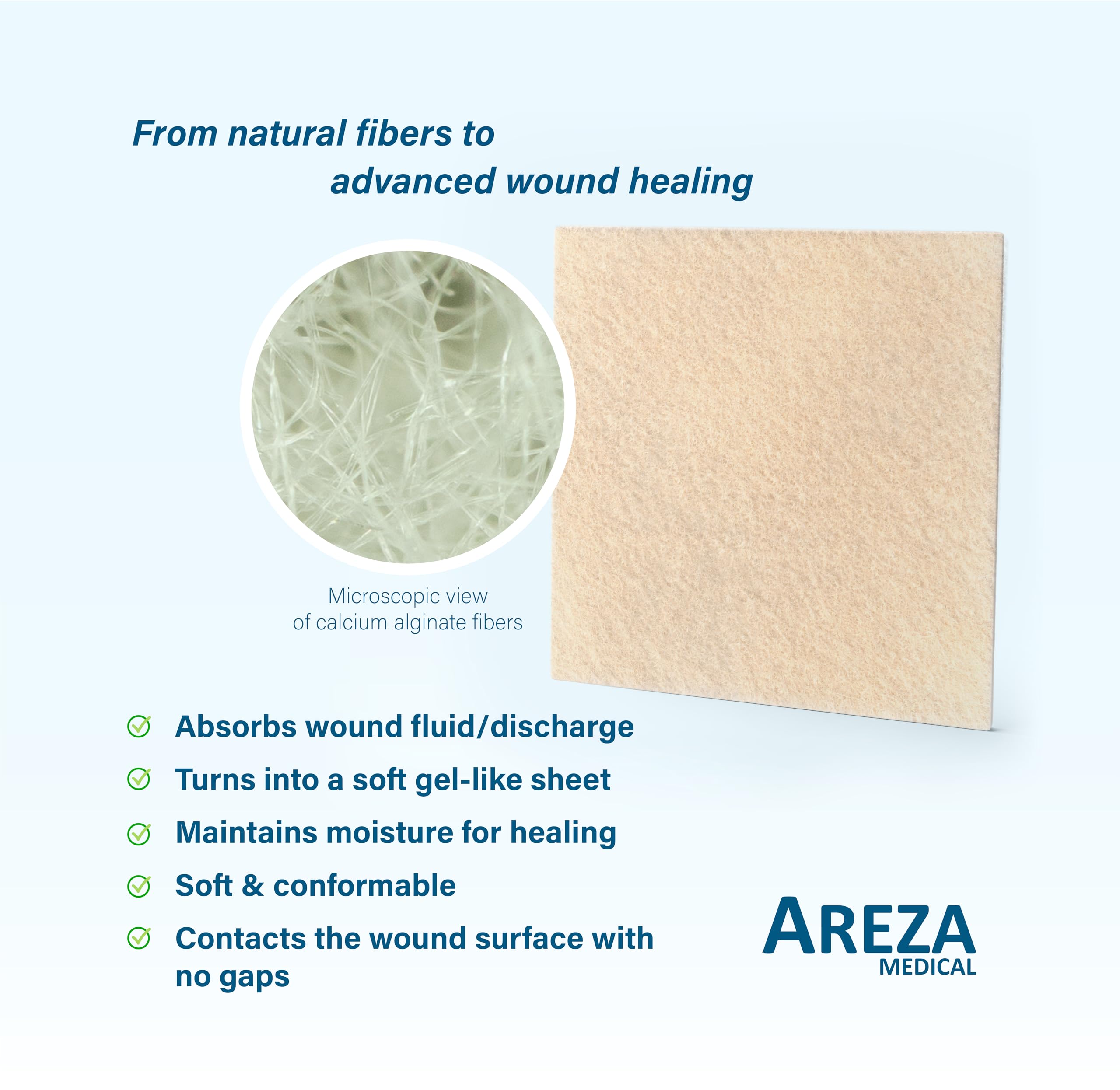 From natural fibers to advanced wound healing

Microscopic view of calcium alginate fibers

Absorbs wound fluid/discharge

Turns into a soft gel-like sheet

Maintains moisture for healing

Soft & conformable

Contacts the wound surface with no gaps

AREZA MEDICAL